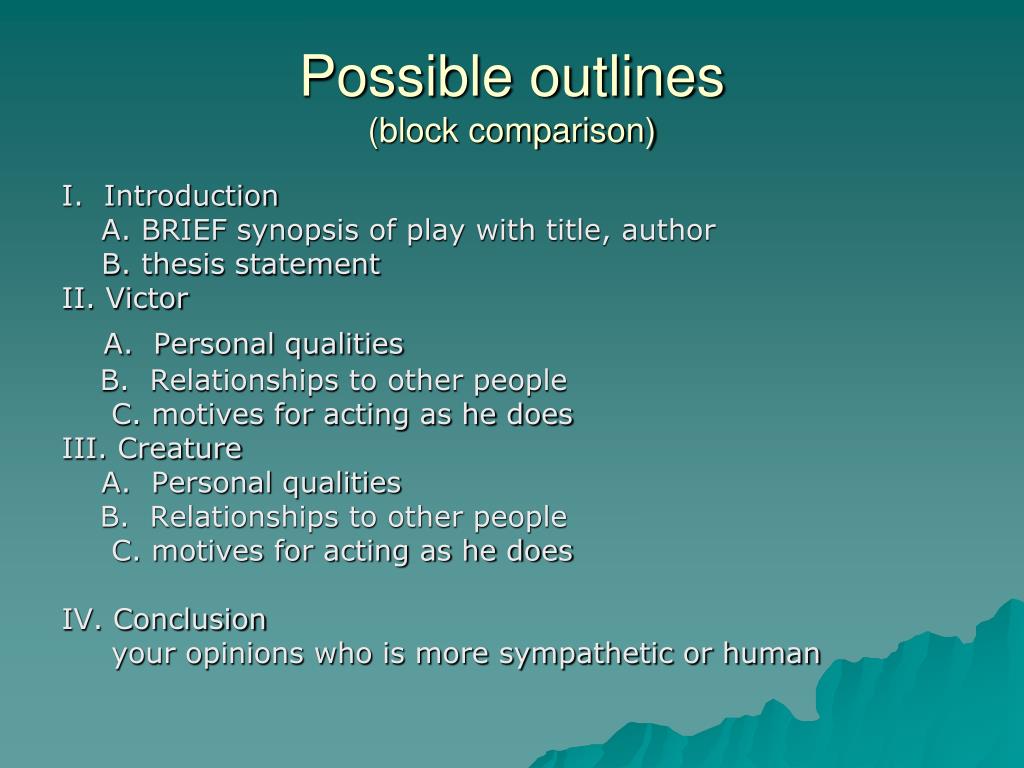 Possible outlines
(block comparison)

I. Introduction
A. BRIEF synopsis of play with title, author
B. thesis statement
II. Victor
A. Personal qualities
B. Relationships to other people
C. motives for acting as he does
III. Creature
A. Personal qualities
B. Relationships to other people
C. motives for acting as he does

IV. Conclusion
your opinions who is more sympathetic or human